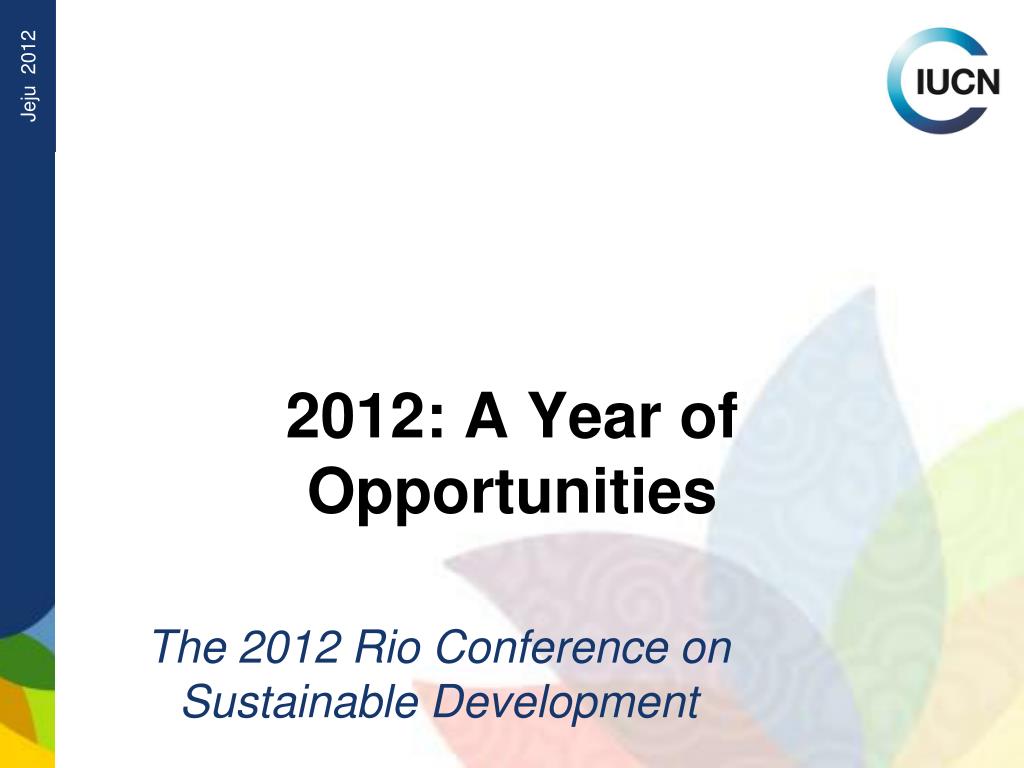 Jeju 2012

IUCN

2012: A Year of Opportunities

The 2012 Rio Conference on Sustainable Development